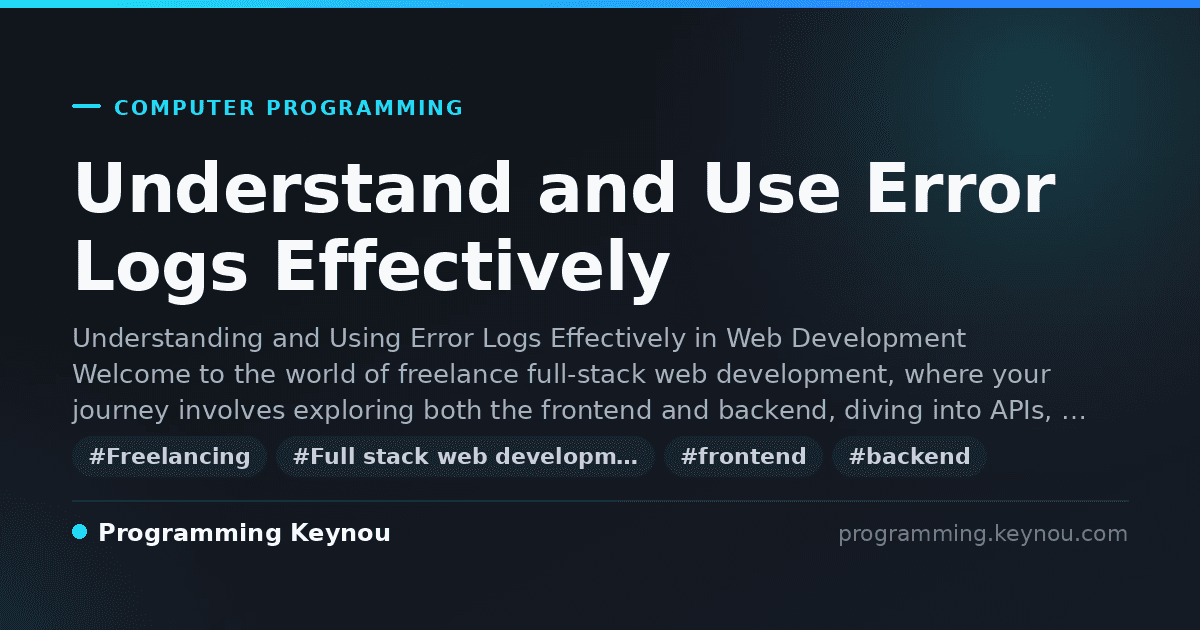 COMPUTER PROGRAMMING

Understand and Use Error Logs Effectively

Understanding and Using Error Logs Effectively in Web Development Welcome to the world of freelance full-stack web development, where your journey involves exploring both the frontend and backend, diving into APIs, …

#Freelancing #Full stack web developm… #frontend #backend

Programming Keynou

programming.keynou.com